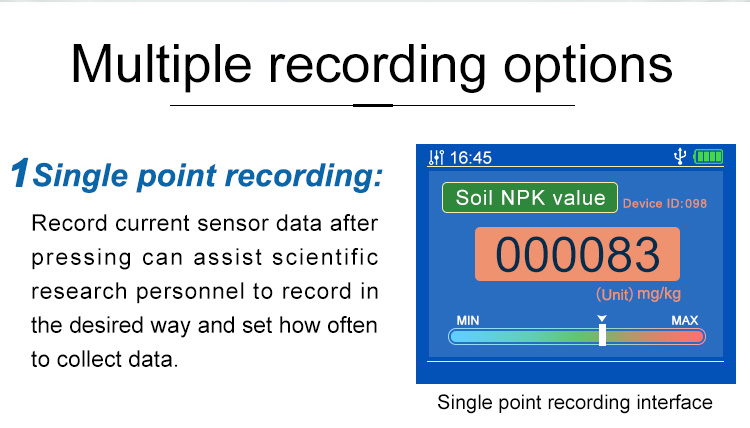 Multiple recording options

1 Single point recording:

Record current sensor data after pressing can assist scientific research personnel to record in the desired way and set how often to collect data.

16:45

Soil NPK value

Device ID:098

000083

(Unit) mg/kg

MIN

MAX

Single point recording interface